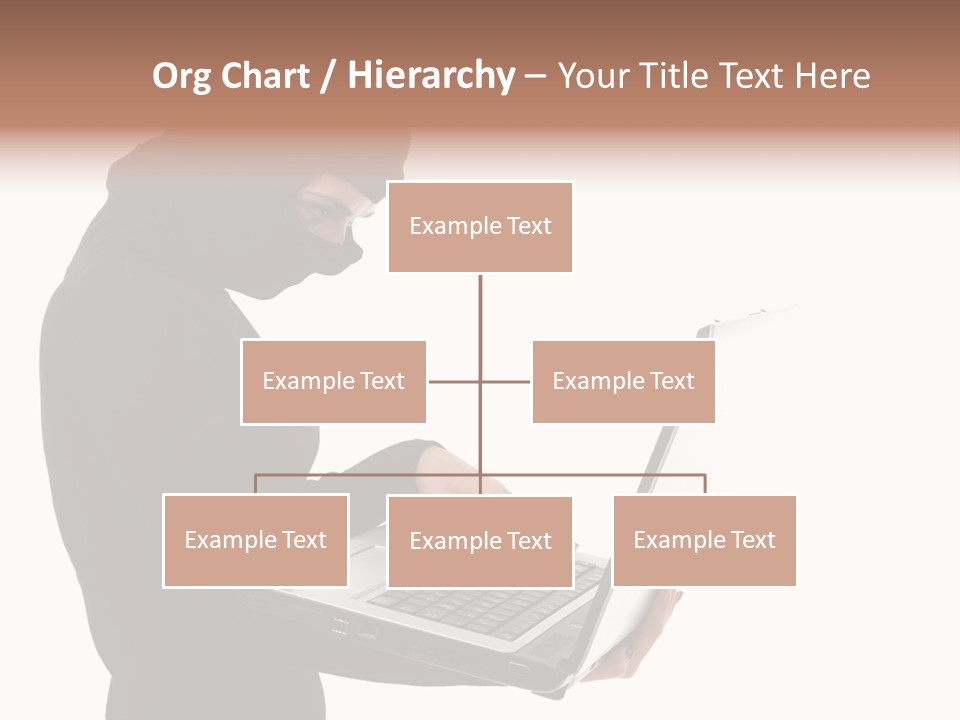 Org Chart / Hierarchy – Your Title Text Here

Example Text

Example Text

Example Text

Example Text

Example Text

Example Text